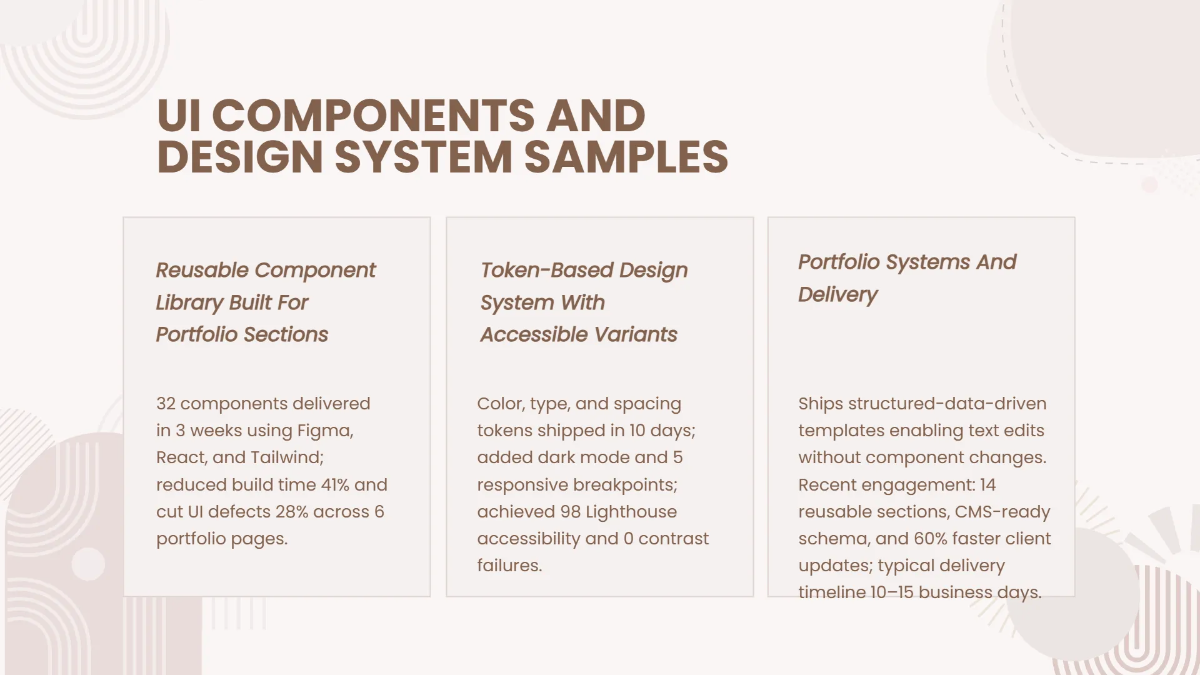 UI COMPONENTS AND DESIGN SYSTEM SAMPLES

Reusable Component Library Built For Portfolio Sections

32 components delivered in 3 weeks using Figma, React, and Tailwind; reduced build time 41% and cut UI defects 28% across 6 portfolio pages.

Token-Based Design System With Accessible Variants

Color, type, and spacing tokens shipped in 10 days; added dark mode and 5 responsive breakpoints; achieved 98 Lighthouse accessibility and 0 contrast failures.

Portfolio Systems And Delivery

Ships structured-data-driven templates enabling text edits without component changes. Recent engagement: 14 reusable sections, CMS-ready schema, and 60% faster client updates; typical delivery timeline 10–15 business days.